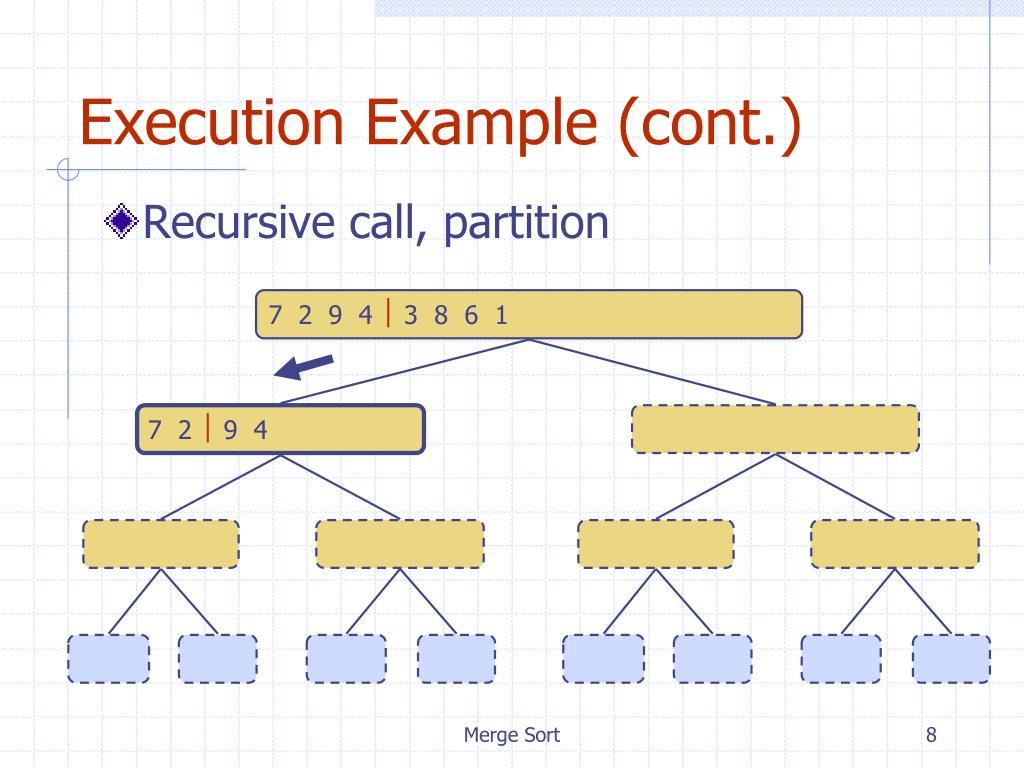 Execution Example (cont.)

Recursive call, partition

7 2 9 4 | 3 8 6 1

7 2 | 9 4

Merge Sort

8